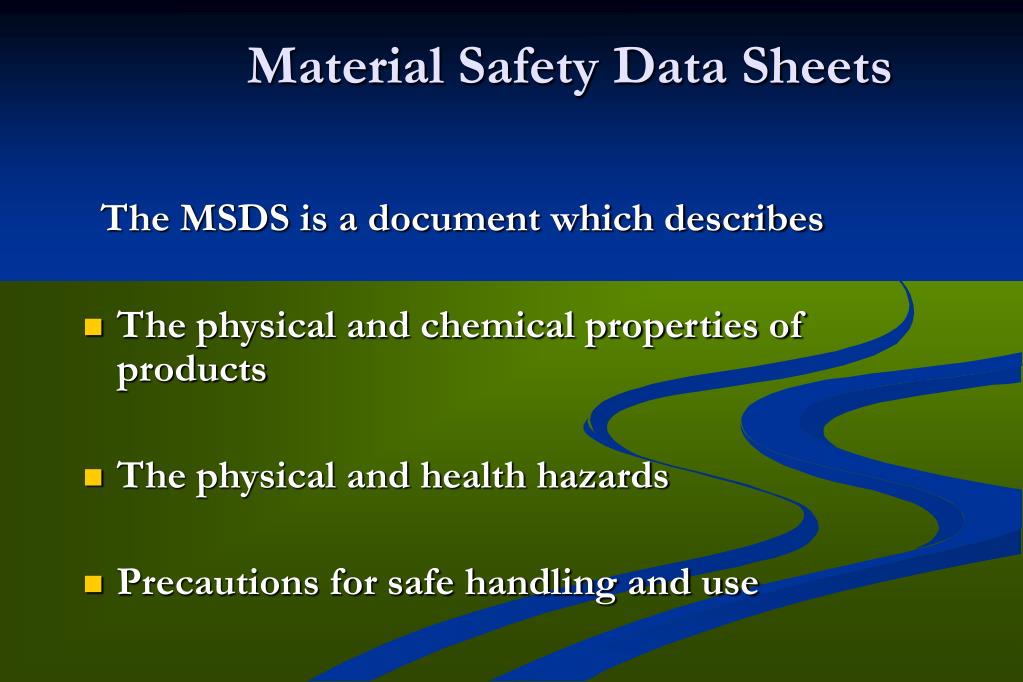 Material Safety Data Sheets

The MSDS is a document which describes

- The physical and chemical properties of products
- The physical and health hazards
- Precautions for safe handling and use